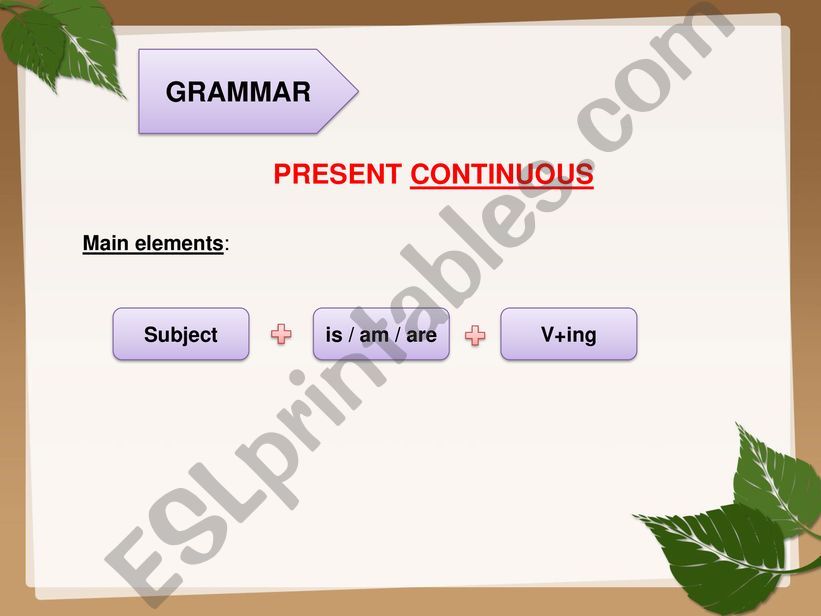 GRAMMAR

PRESENT CONTINUOUS

Main elements:

Subject + is / am / are + V+ing

ESLprintables.com